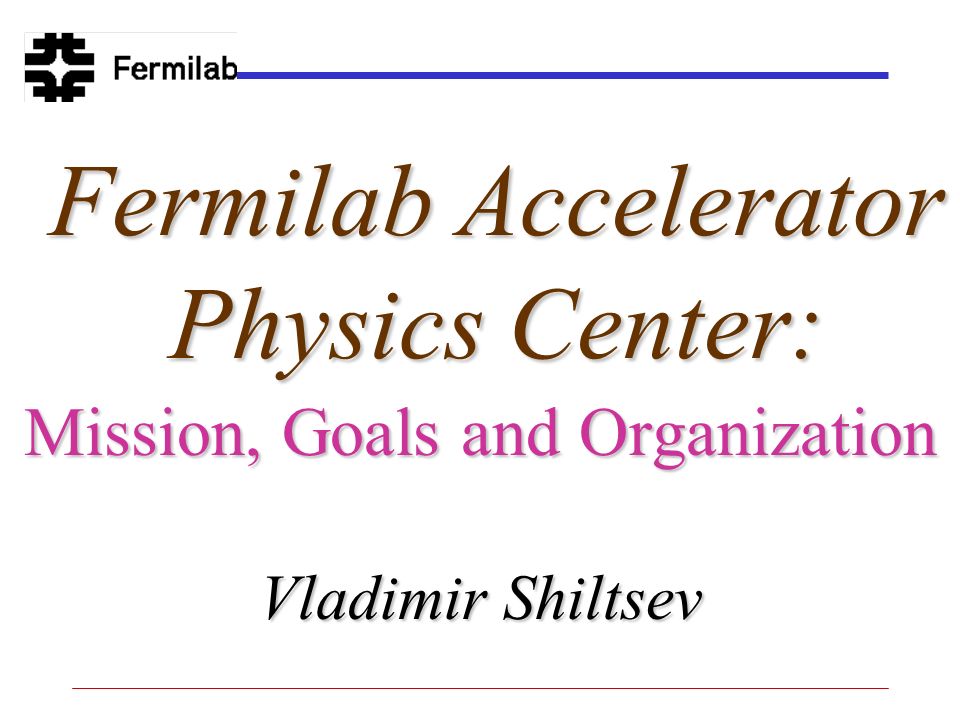 Fermilab

Fermilab Accelerator Physics Center:

Mission, Goals and Organization

Vladimir Shiltsev